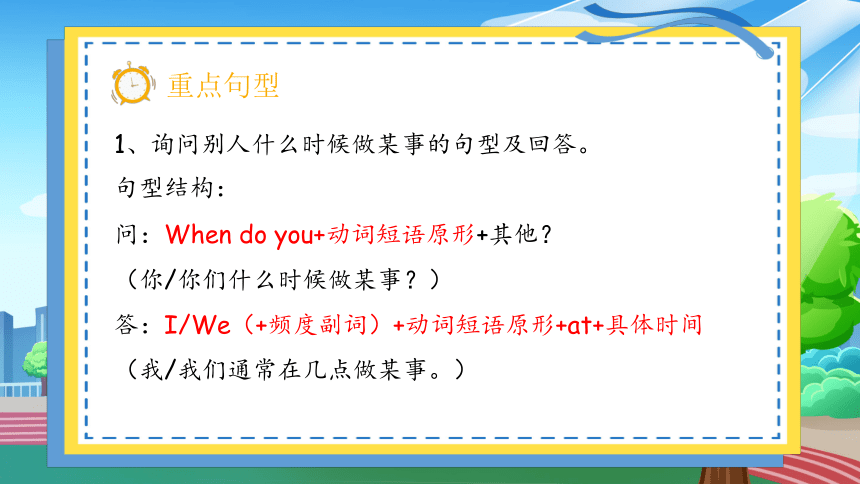 重点句型

1、询问别人什么时候做某事的句型及回答。

句型结构：

问：When do you+动词短语原形+其他？

（你/你们什么时候做某事？）

答：I/We（+频度副词）+动词短语原形+at+具体时间

（我/我们通常在几点做某事。）